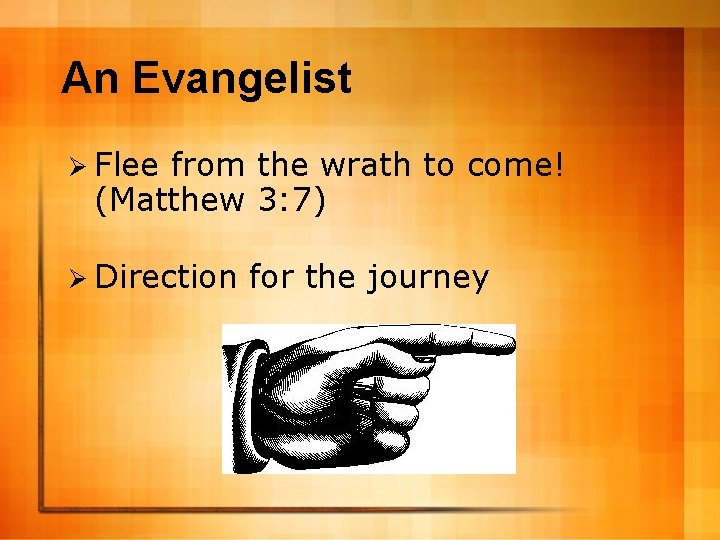 An Evangelist

➢ Flee from the wrath to come! (Matthew 3:7)

➢ Direction for the journey